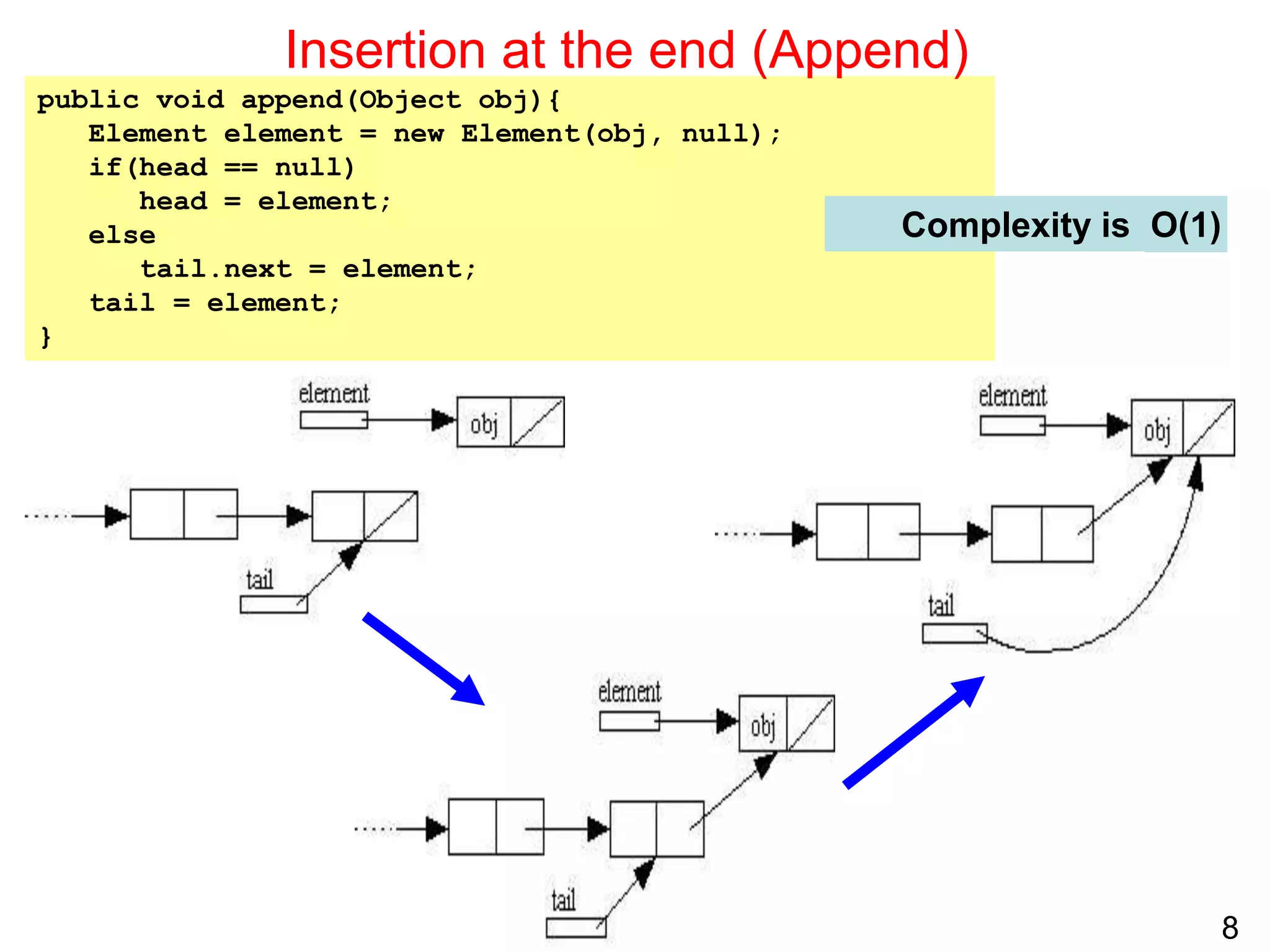 Insertion at the end (Append)

public void append(Object obj){
    Element element = new Element(obj, null);
    if(head == null)
        head = element;
    else
        tail.next = element;
    tail = element;
}

Complexity is O(1)

element
obj
tail

element
obj
tail

element
obj
tail

8